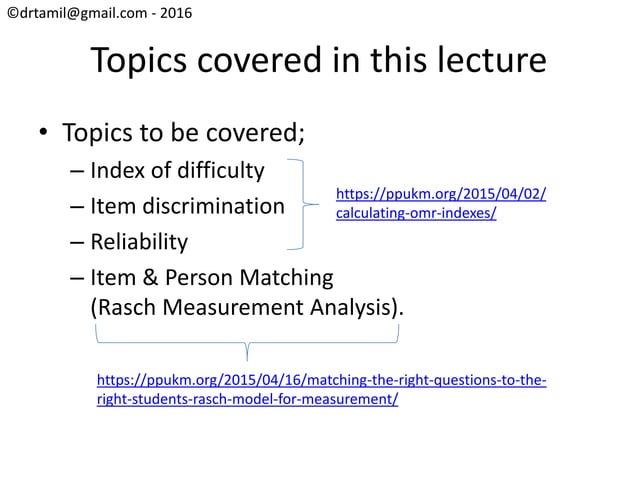 ©drtamil@gmail.com - 2016

Topics covered in this lecture

• Topics to be covered;
– Index of difficulty
– Item discrimination
– Reliability
– Item & Person Matching (Rasch Measurement Analysis).

https://ppukm.org/2015/04/02/calculating-omr-indexes/

https://ppukm.org/2015/04/16/matching-the-right-questions-to-the-right-students-rasch-model-for-measurement/